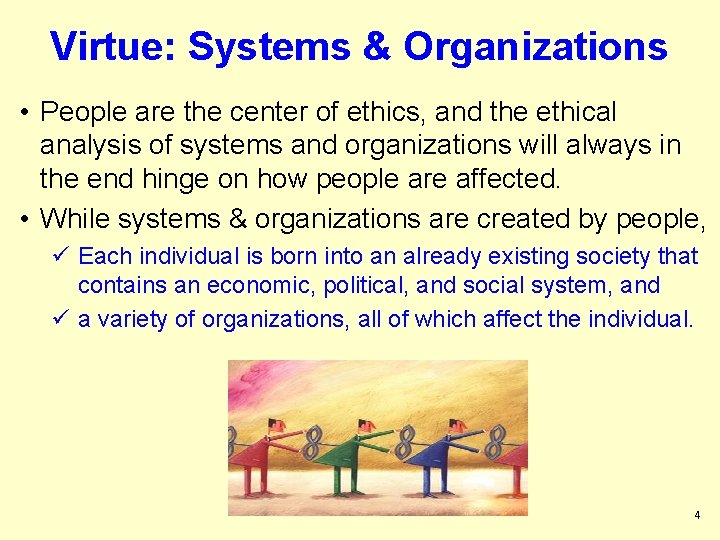 Virtue: Systems & Organizations

• People are the center of ethics, and the ethical analysis of systems and organizations will always in the end hinge on how people are affected.

• While systems & organizations are created by people,

✓ Each individual is born into an already existing society that contains an economic, political, and social system, and

✓ a variety of organizations, all of which affect the individual.

4